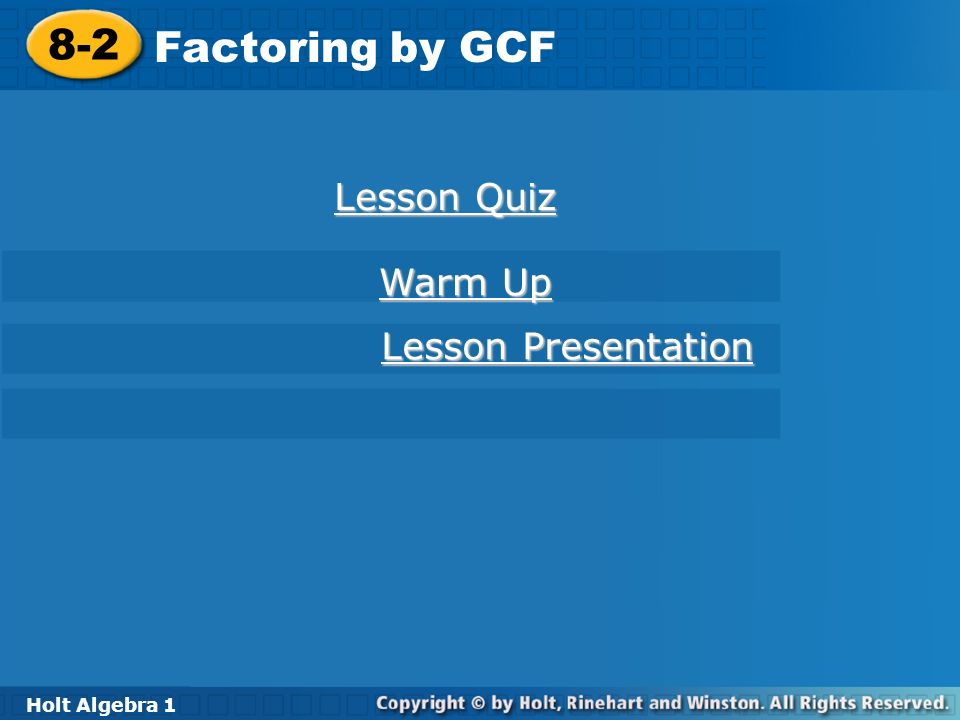 8-2 Factoring by GCF

Lesson Quiz

Warm Up

Lesson Presentation

Holt Algebra 1

Copyright © by Holt, Rinehart and Winston. All Rights Reserved.